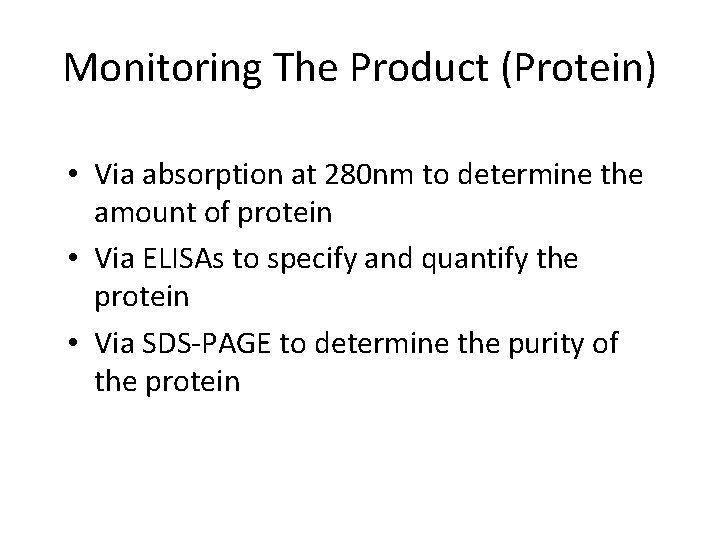 Monitoring The Product (Protein)

• Via absorption at 280nm to determine the amount of protein
• Via ELISAs to specify and quantify the protein
• Via SDS-PAGE to determine the purity of the protein